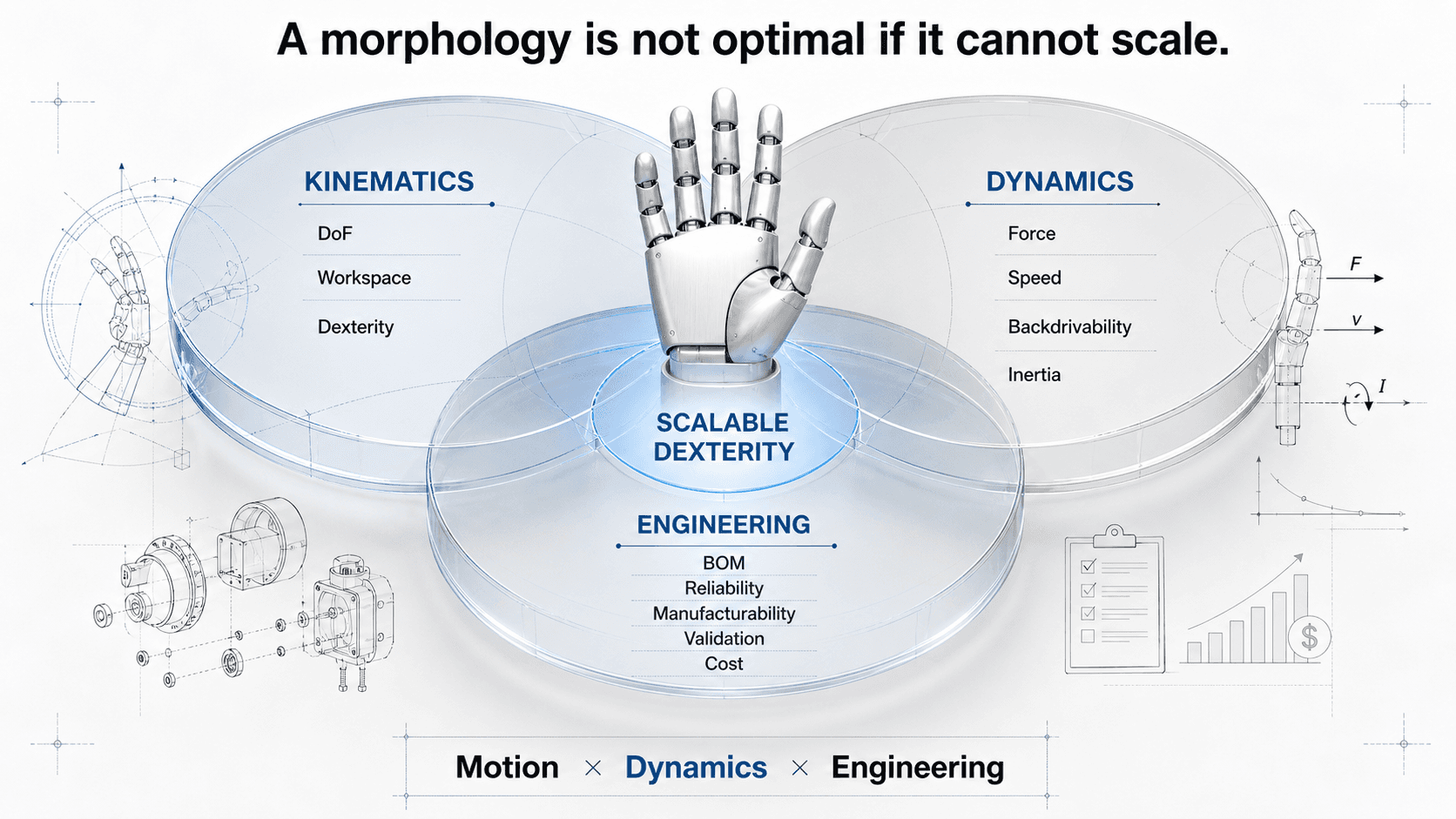 A morphology is not optimal if it cannot scale.

KINEMATICS

DoF

Workspace

Dexterity

DYNAMICS

Force

Speed

Backdrivability

Inertia

$F$

$v$

$I$

SCALABLE DEXTERITY

ENGINEERING

BOM

Reliability

Manufacturability

Validation

Cost

$

Motion × Dynamics × Engineering